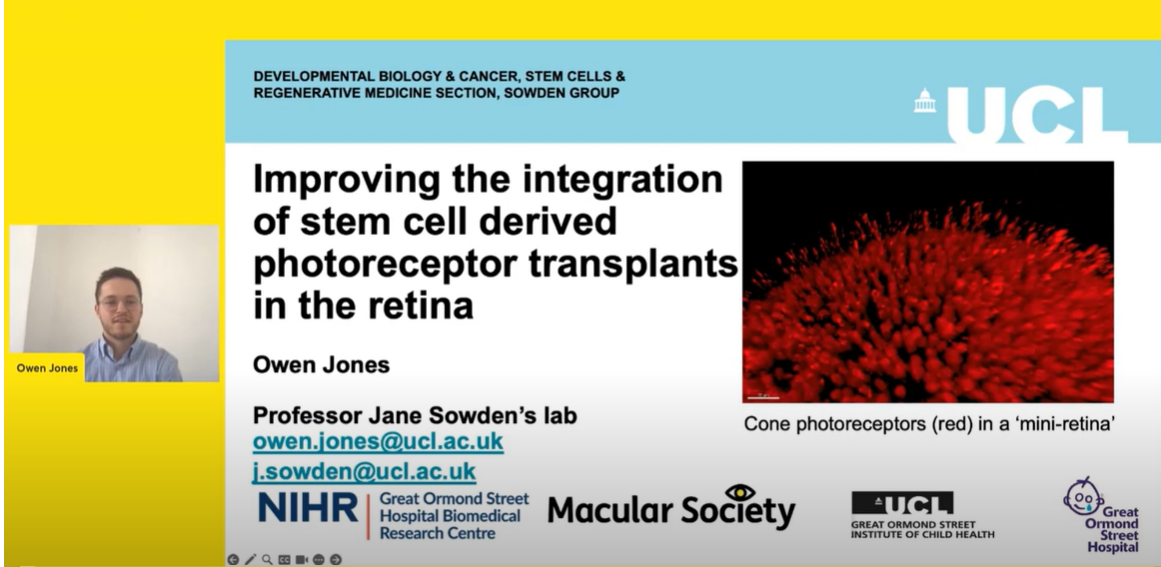 Owen Jones

DEVELOPMENTAL BIOLOGY & CANCER, STEM CELLS & REGENERATIVE MEDICINE SECTION, SOWDEN GROUP

UCL

Improving the integration of stem cell derived photoreceptor transplants in the retina

Owen Jones

Professor Jane Sowden's lab
owen.jones@ucl.ac.uk
j.sowden@ucl.ac.uk

Cone photoreceptors (red) in a 'mini-retina'

NIHR | Great Ormond Street Hospital Biomedical Research Centre

Macular Society

UCL
GREAT ORMOND STREET INSTITUTE OF CHILD HEALTH

Great Ormond Street Hospital